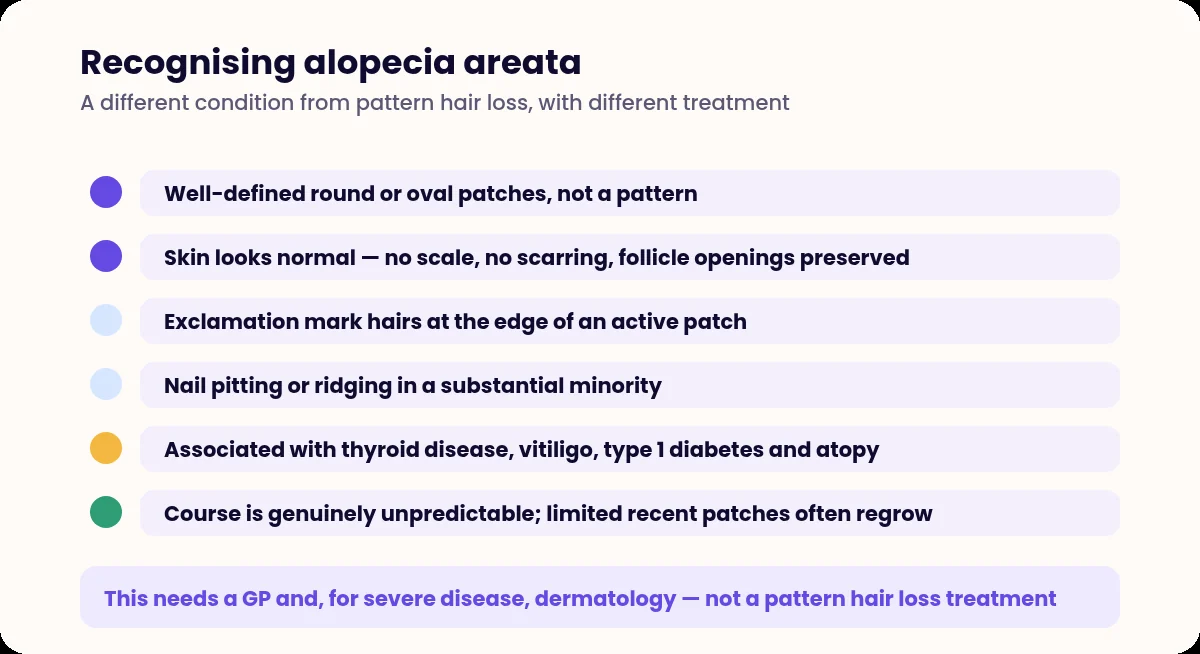 Recognising alopecia areata

A different condition from pattern hair loss, with different treatment

Well-defined round or oval patches, not a pattern

Skin looks normal — no scale, no scarring, follicle openings preserved

Exclamation mark hairs at the edge of an active patch

Nail pitting or ridging in a substantial minority

Associated with thyroid disease, vitiligo, type 1 diabetes and atopy

Course is genuinely unpredictable; limited recent patches often regrow

This needs a GP and, for severe disease, dermatology — not a pattern hair loss treatment